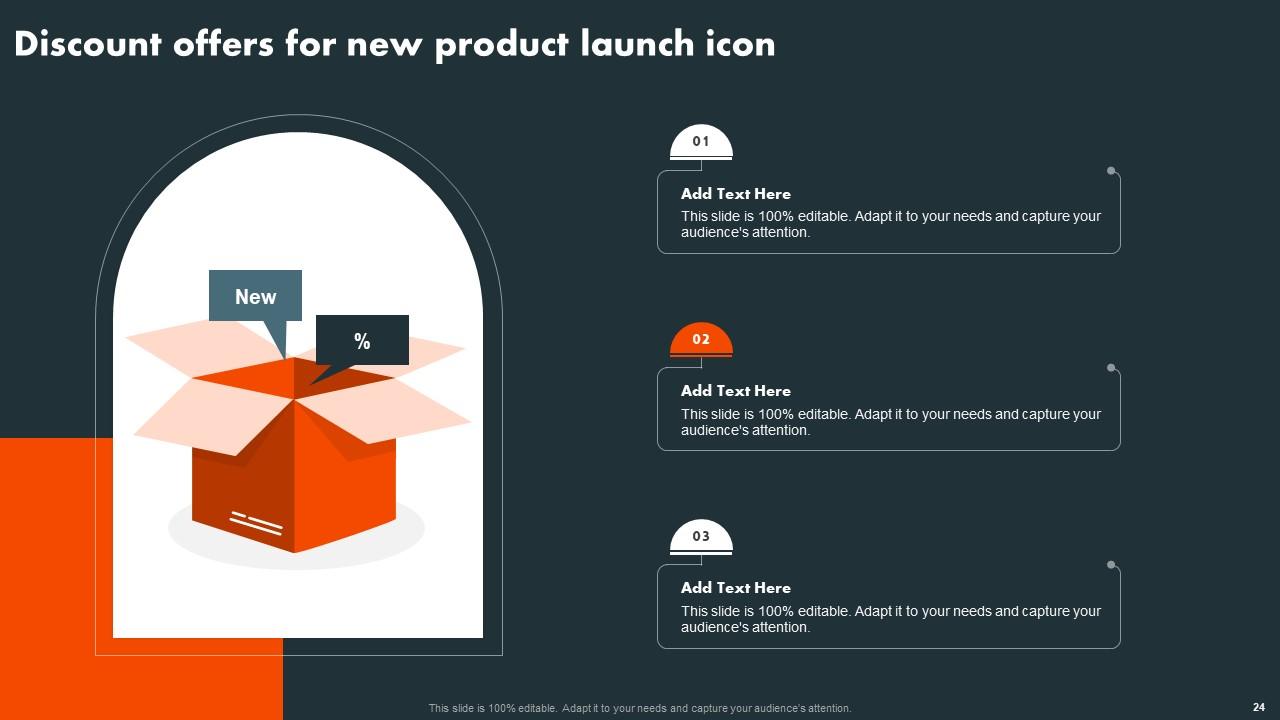 Discount offers for new product launch icon

New

%

01

Add Text Here

This slide is 100% editable. Adapt it to your needs and capture your audience's attention.

02

Add Text Here

This slide is 100% editable. Adapt it to your needs and capture your audience's attention.

03

Add Text Here

This slide is 100% editable. Adapt it to your needs and capture your audience's attention.

This slide is 100% editable. Adapt it to your needs and capture your audience's attention.

24